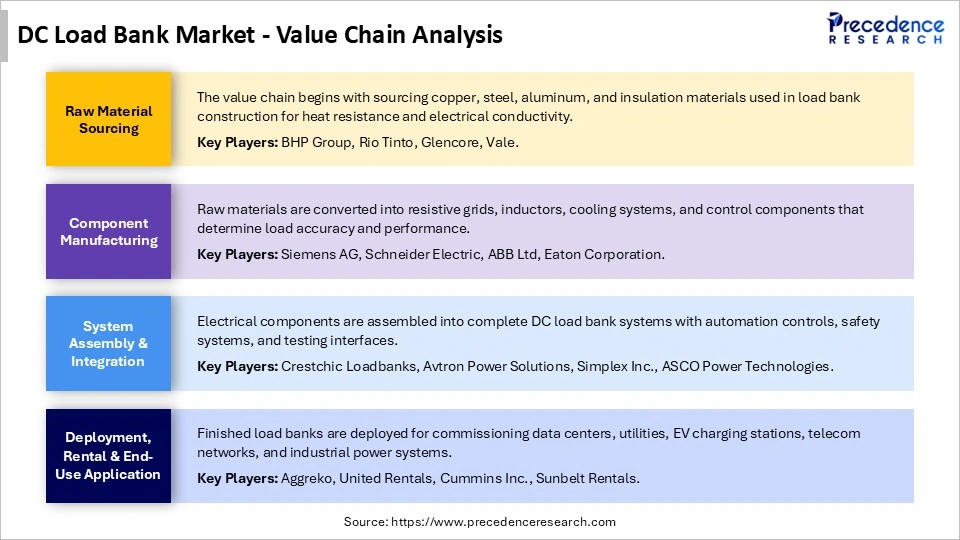 DC Load Bank Market - Value Chain Analysis

Precedence RESEARCH

Raw Material Sourcing

The value chain begins with sourcing copper, steel, aluminum, and insulation materials used in load bank construction for heat resistance and electrical conductivity.

Key Players: BHP Group, Rio Tinto, Glencore, Vale.

Component Manufacturing

Raw materials are converted into resistive grids, inductors, cooling systems, and control components that determine load accuracy and performance.

Key Players: Siemens AG, Schneider Electric, ABB Ltd, Eaton Corporation.

System Assembly & Integration

Electrical components are assembled into complete DC load bank systems with automation controls, safety systems, and testing interfaces.

Key Players: Crestchic Loadbanks, Avtron Power Solutions, Simplex Inc., ASCO Power Technologies.

Deployment, Rental & End-Use Application

Finished load banks are deployed for commissioning data centers, utilities, EV charging stations, telecom networks, and industrial power systems.

Key Players: Aggreko, United Rentals, Cummins Inc., Sunbelt Rentals.

Source: https://www.precedenceresearch.com